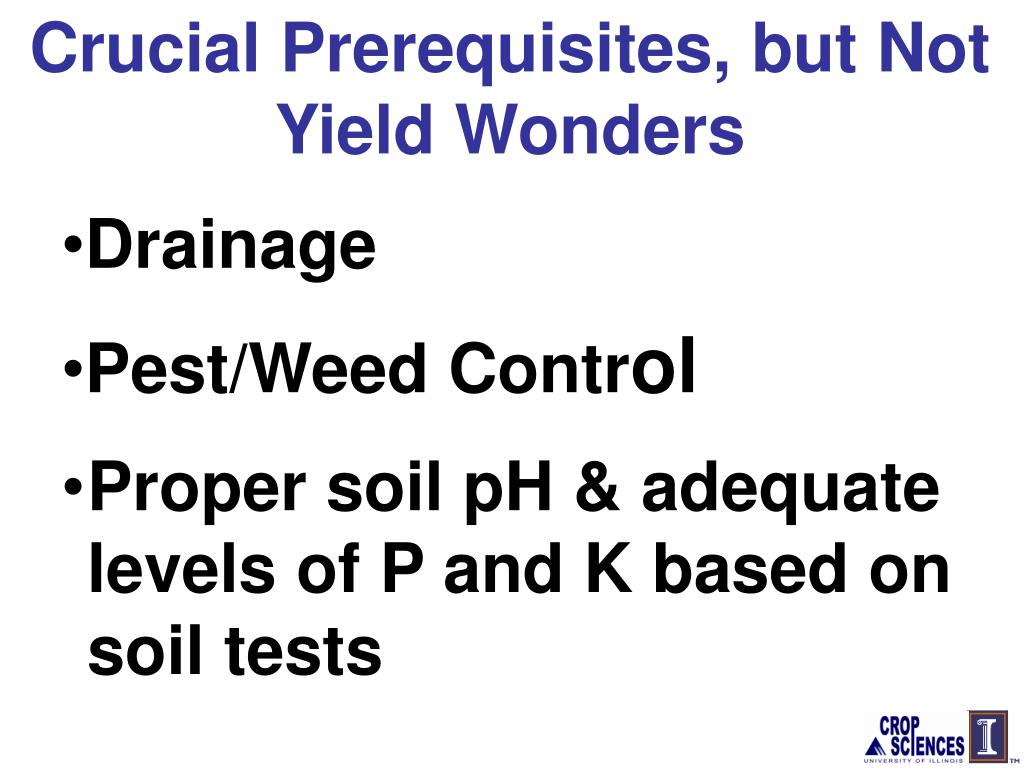 Crucial Prerequisites, but Not Yield Wonders

•Drainage

•Pest/Weed Control

•Proper soil pH & adequate levels of P and K based on soil tests

CROP SCIENCES
UNIVERSITY OF ILLINOIS
I
TM